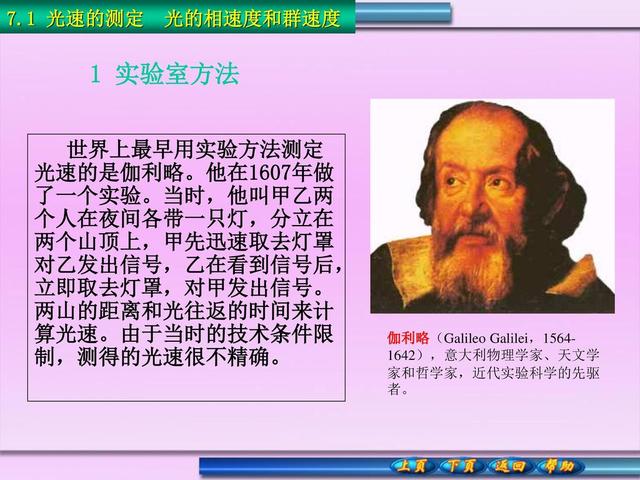 7.1 光速的测定　光的相速度和群速度

1 实验室方法

世界上最早用实验方法测定光速的是伽利略。他在1607年做了一个实验。当时，他叫甲乙两个人在夜间各带一只灯，分立在两个山顶上，甲先迅速取去灯罩对乙发出信号，乙在看到信号后，立即取去灯罩，对甲发出信号。两山的距离和光往返的时间来计算光速。由于当时的技术条件限制，测得的光速很不精确。

伽利略（Galileo Galilei，1564-1642），意大利物理学家、天文学家和哲学家，近代实验科学的先驱者。

上页　下页　返回　帮助